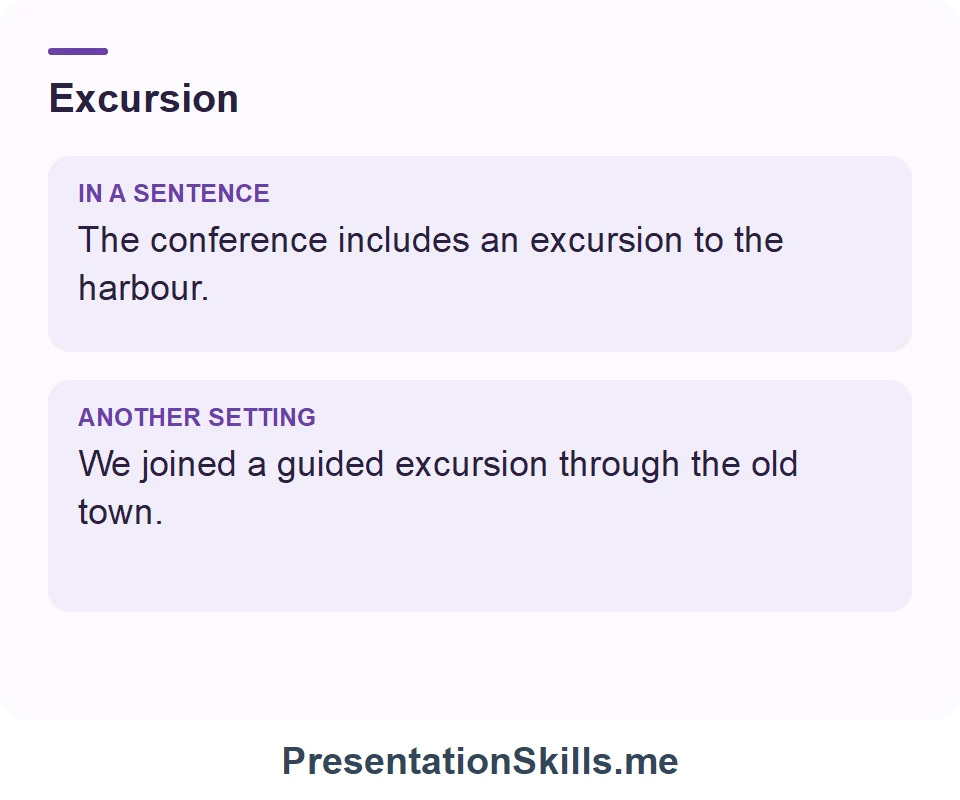 Excursion

IN A SENTENCE

The conference includes an excursion to the harbour.

ANOTHER SETTING

We joined a guided excursion through the old town.

PresentationSkills.me